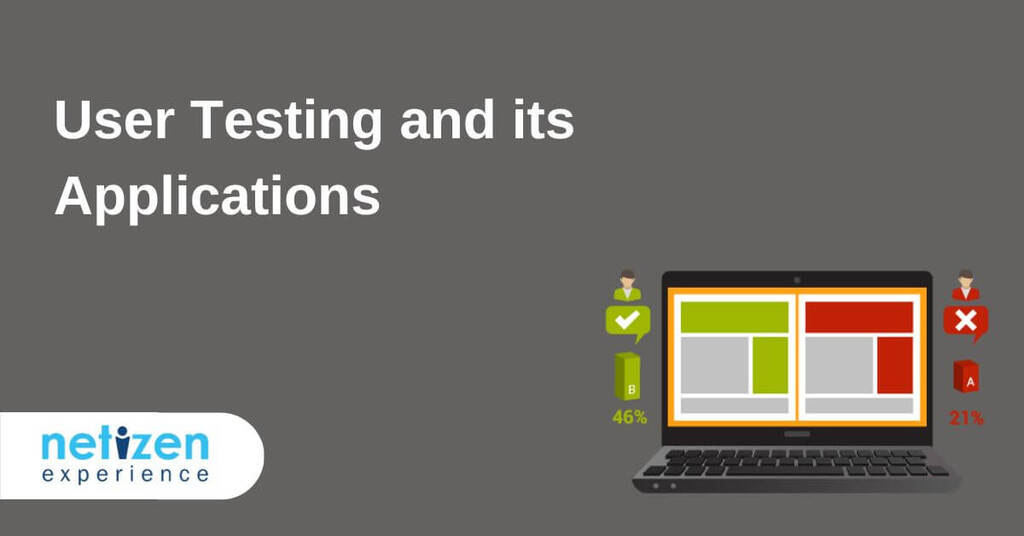 User Testing and its Applications

B
46%

A
21%

netizen
experience